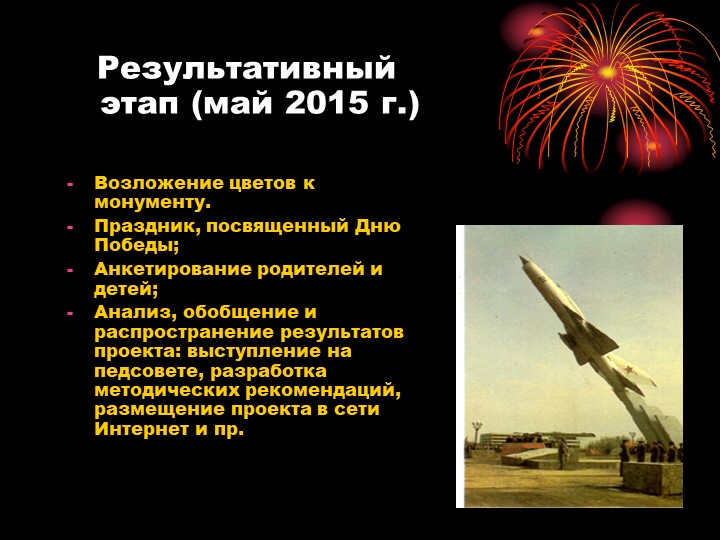 Результативный этап (май 2015 г.)

- Возложение цветов к монументу.
- Праздник, посвященный Дню Победы;
- Анкетирование родителей и детей;
- Анализ, обобщение и распространение результатов проекта: выступление на педсовете, разработка методических рекомендаций, размещение проекта в сети Интернет и пр.